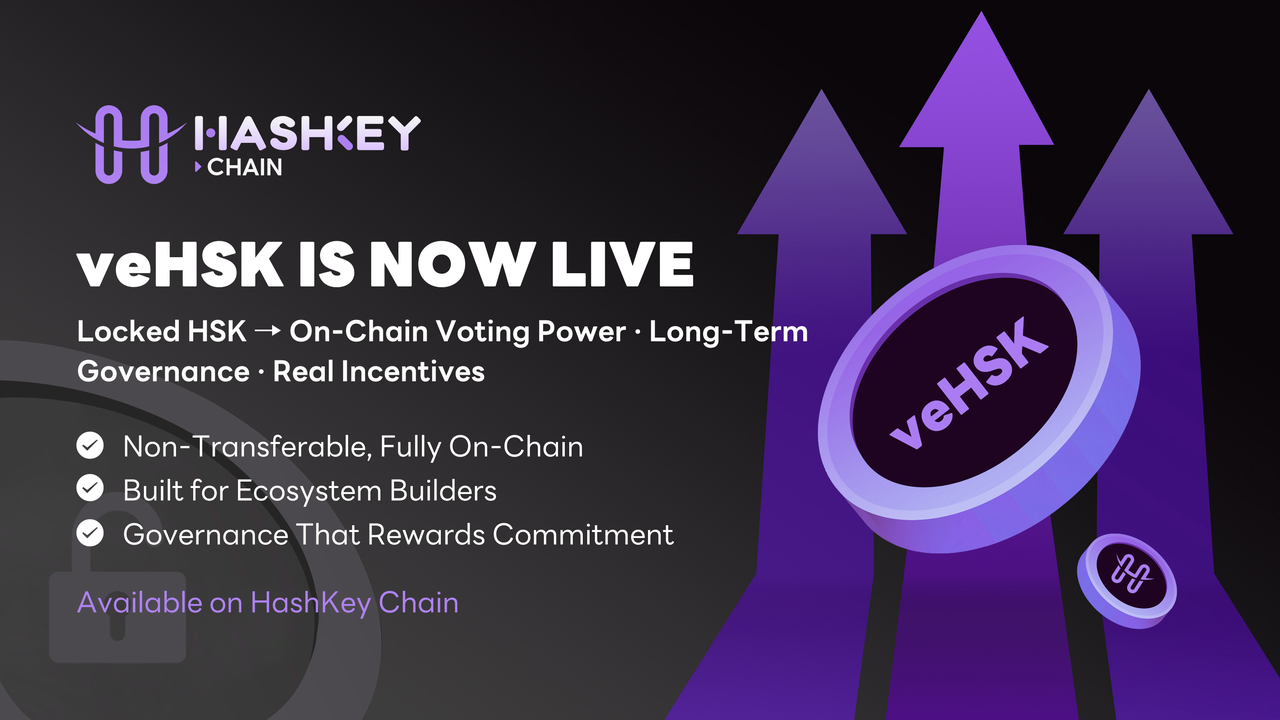 HASHKEY
CHAIN

veHSK IS NOW LIVE

Locked HSK → On-Chain Voting Power · Long-Term Governance · Real Incentives

Non-Transferable, Fully On-Chain
Built for Ecosystem Builders
Governance That Rewards Commitment

Available on HashKey Chain

veHSK